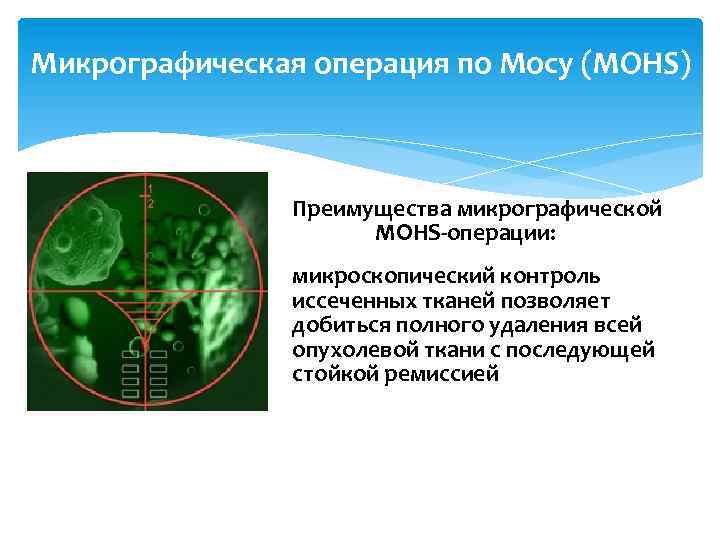 Микрографическая операция по Мосу (MOHS)

1
2

Преимущества микрографической MOHS-операции:

микроскопический контроль иссеченных тканей позволяет добиться полного удаления всей опухолевой ткани с последующей стойкой ремиссией